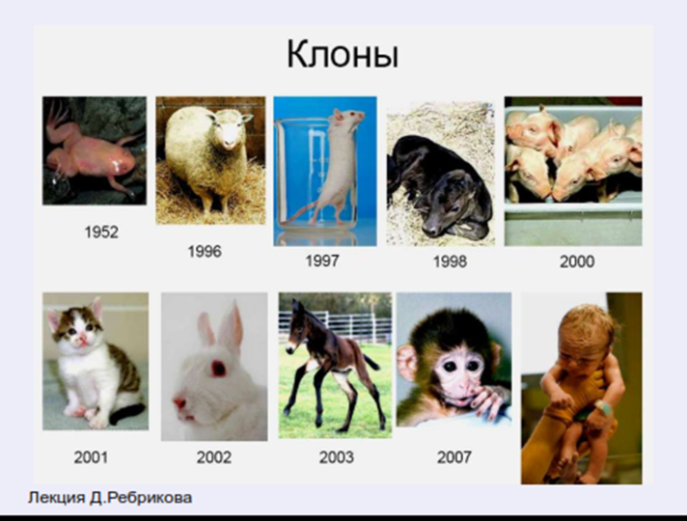 Клоны

1952

1996

1997

1998

2000

2001

2002

2003

2007

Лекция Д.Ребрикова